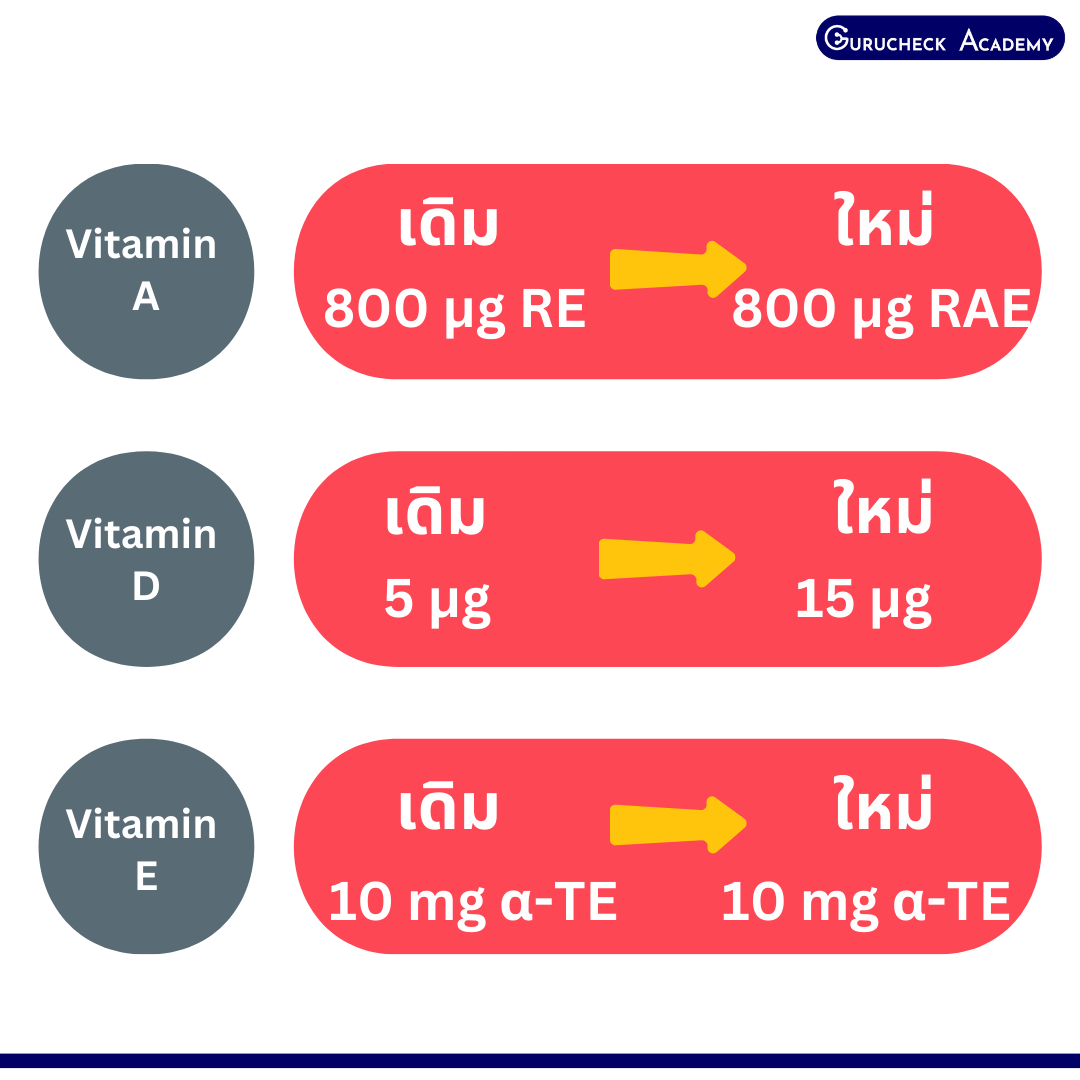 GURUCHECK ACADEMY

Vitamin A

เดิม
800 µg RE

ใหม่
800 µg RAE

Vitamin D

เดิม
5 µg

ใหม่
15 µg

Vitamin E

เดิม
10 mg α-TE

ใหม่
10 mg α-TE